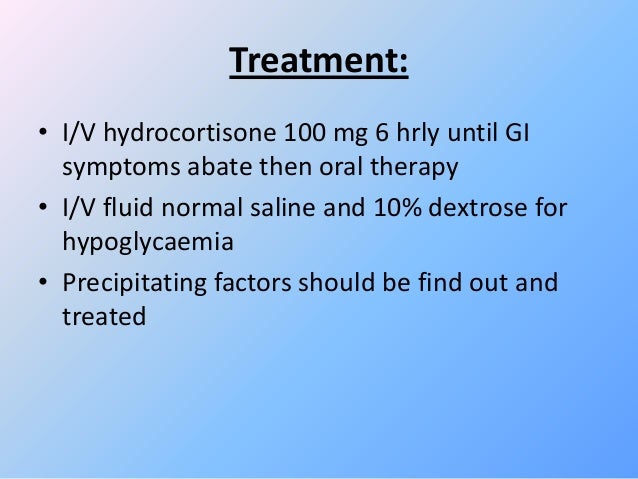 Treatment:

• I/V hydrocortisone 100 mg 6 hrly until GI symptoms abate then oral therapy
• I/V fluid normal saline and 10% dextrose for hypoglycaemia
• Precipitating factors should be find out and treated